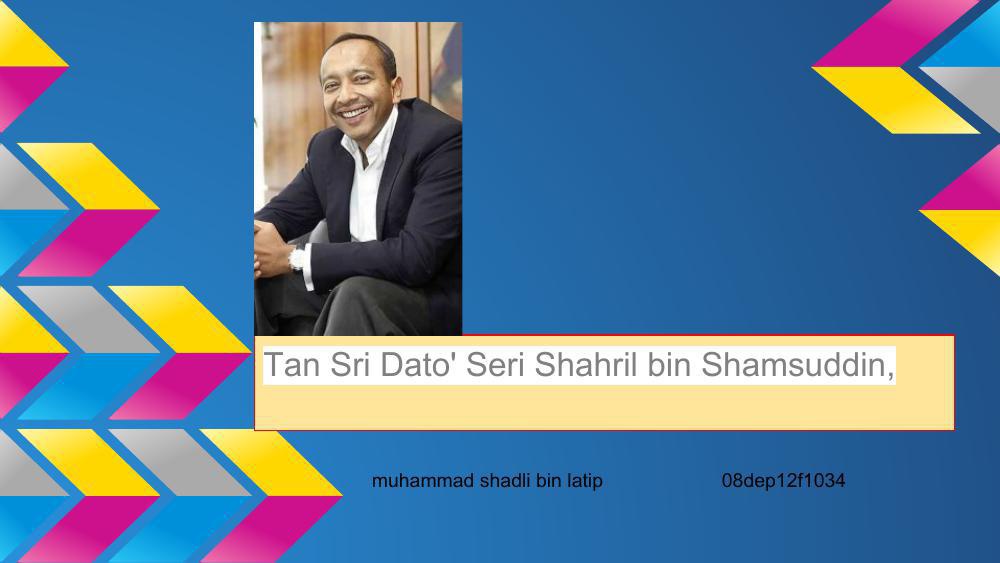 Tan Sri Dato' Seri Shahril bin Shamsuddin,

muhammad shadli bin latip

08dep12f1034